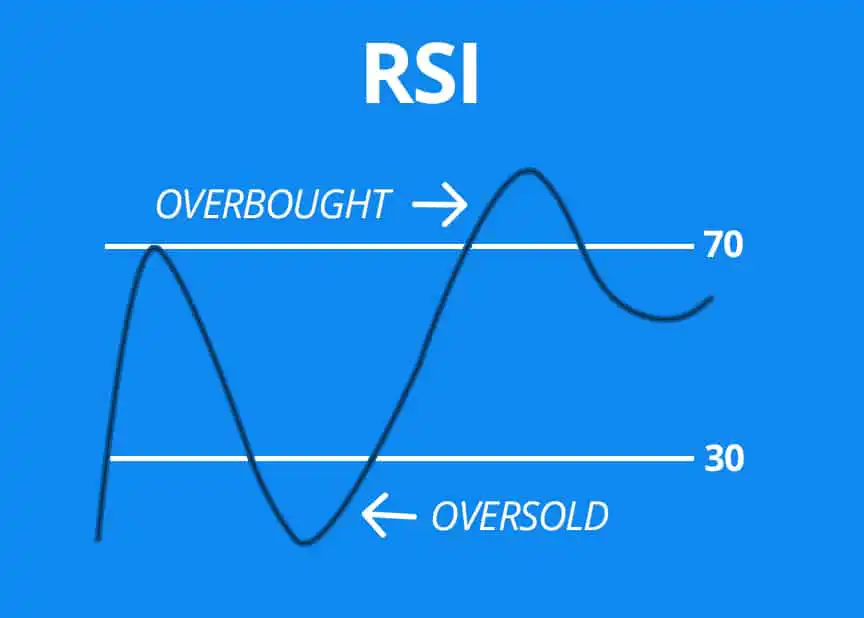 RSI

OVERBOUGHT →

70

30

← OVERSOLD